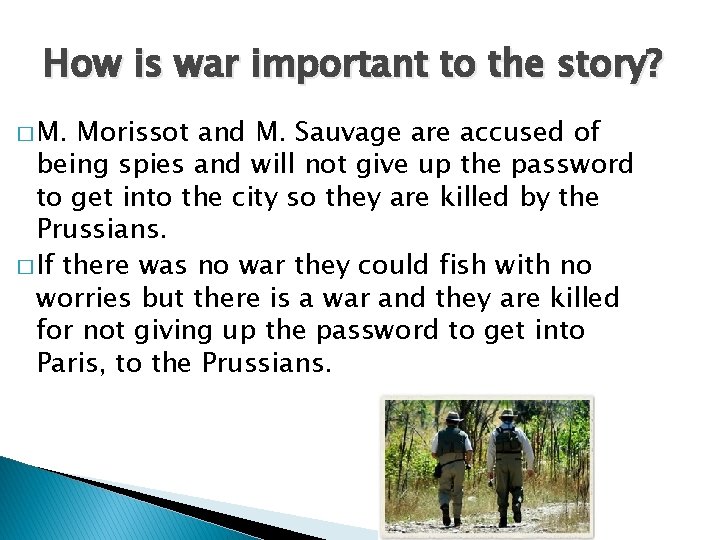 How is war important to the story?

□ M. Morissot and M. Sauvage are accused of being spies and will not give up the password to get into the city so they are killed by the Prussians.

□ If there was no war they could fish with no worries but there is a war and they are killed for not giving up the password to get into Paris, to the Prussians.